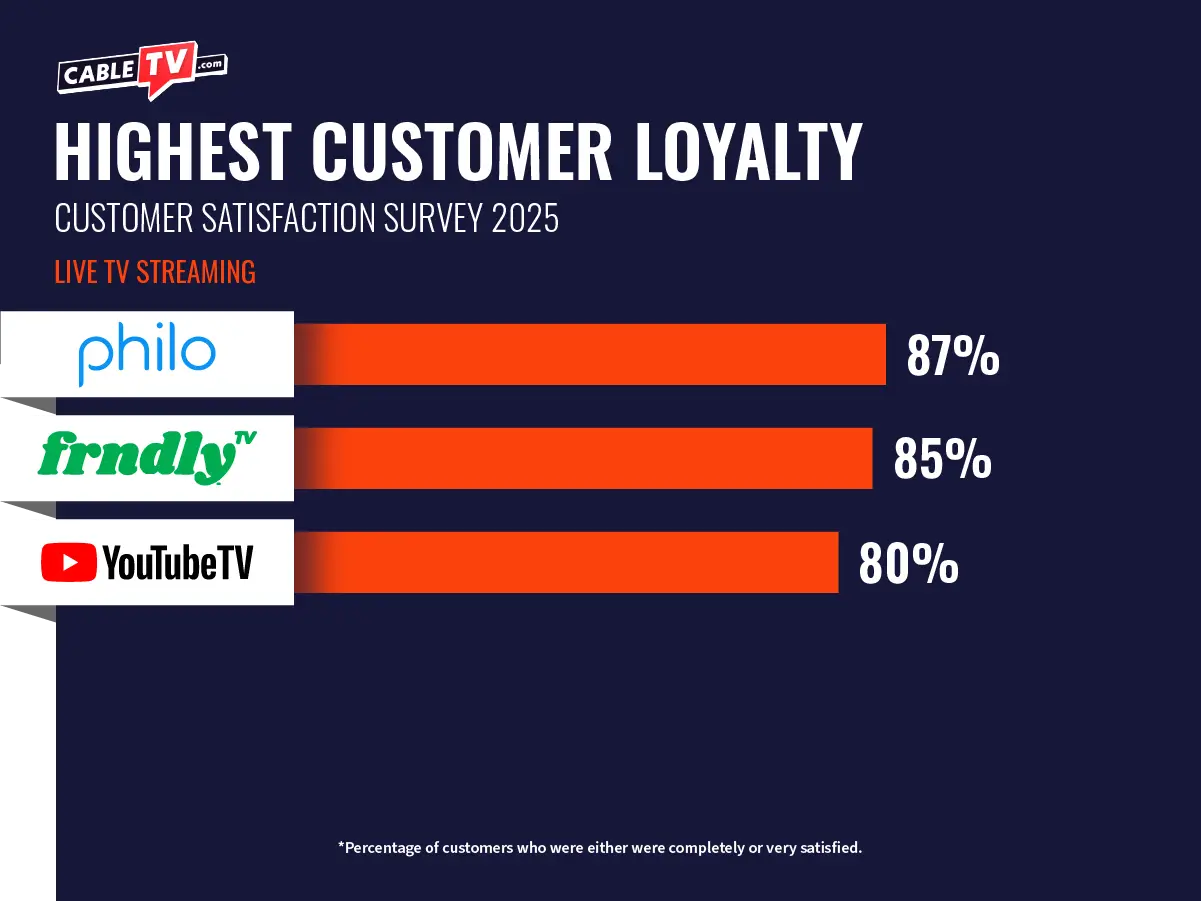 CABLE TV .com

HIGHEST CUSTOMER LOYALTY

CUSTOMER SATISFACTION SURVEY 2025

LIVE TV STREAMING

philo 87%

frndly TV 85%

YouTubeTV 80%

*Percentage of customers who were either were completely or very satisfied.